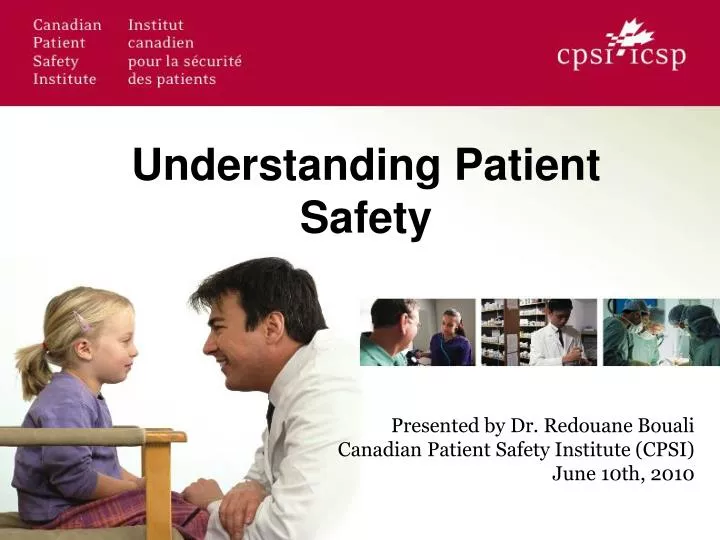 Canadian Patient Safety Institute

Institut canadien pour la sécurité des patients

cpsi icsp

Understanding Patient Safety

Presented by Dr. Redouane Bouali
Canadian Patient Safety Institute (CPSI)
June 10th, 2010